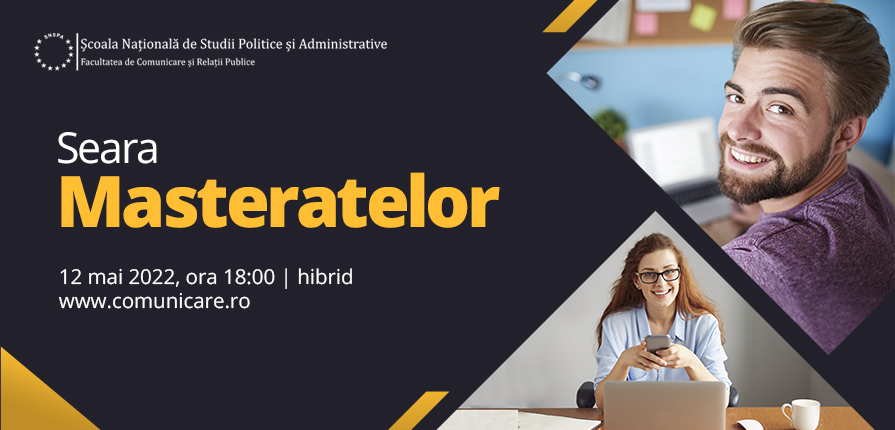 SNSPA
Școala Națională de Studii Politice și Administrative
Facultatea de Comunicare și Relații Publice

Seara
Masteratelor

12 mai 2022, ora 18:00 | hibrid
www.comunicare.ro